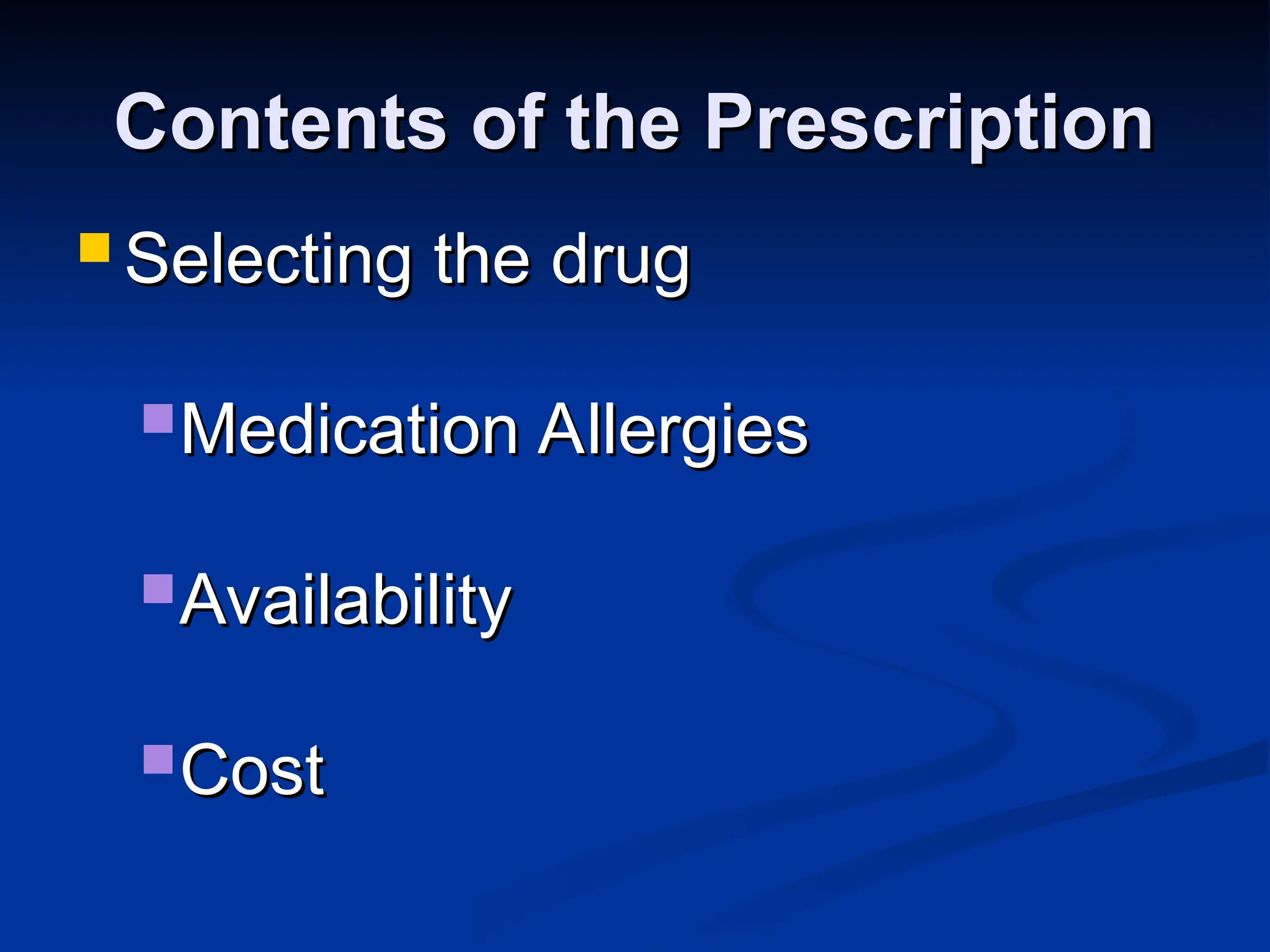 Contents of the Prescription

Selecting the drug

Medication Allergies

Availability

Cost